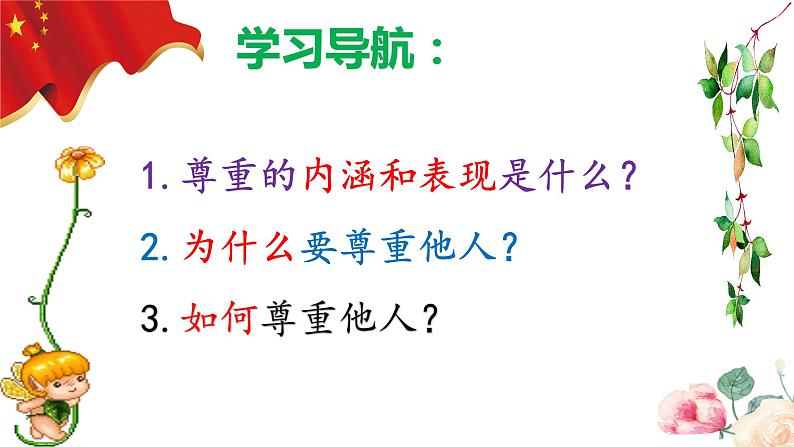 学习导航：

1. 尊重的内涵和表现是什么？

2. 为什么要尊重他人？

3. 如何尊重他人？